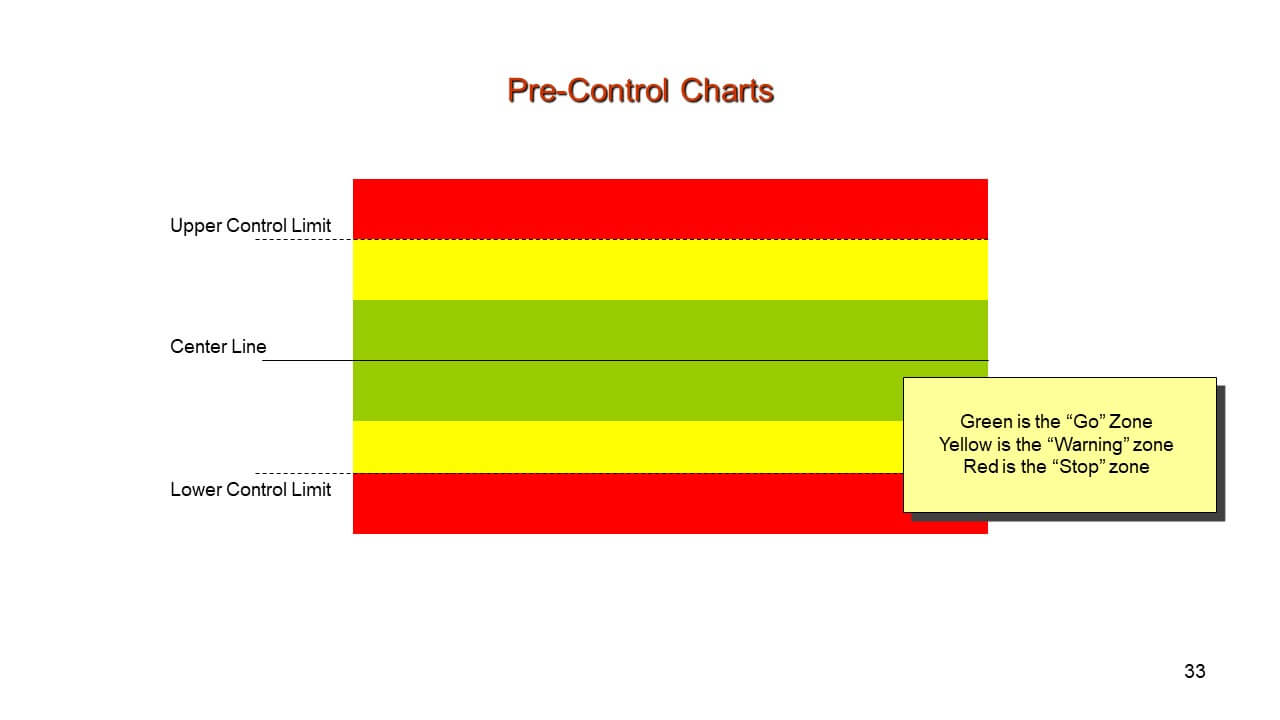 Pre-Control Charts

Upper Control Limit

Center Line

Lower Control Limit

Green is the “Go” Zone
Yellow is the “Warning” zone
Red is the “Stop” zone

33